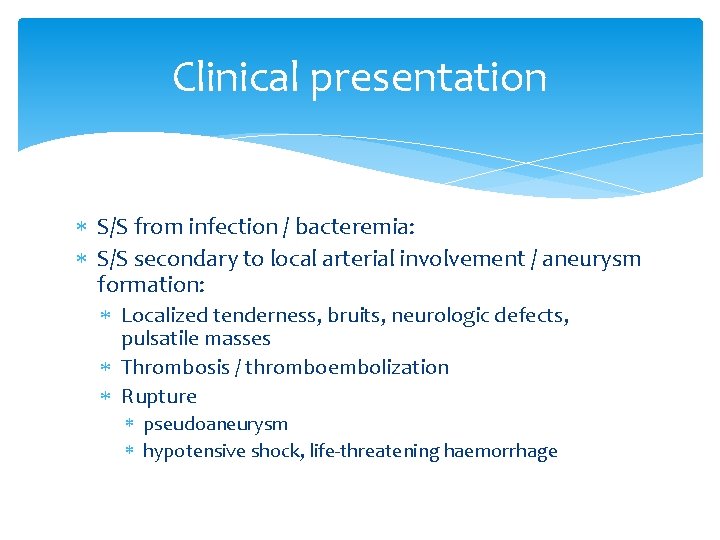 Clinical presentation

* S/S from infection / bacteremia:
* S/S secondary to local arterial involvement / aneurysm formation:
  * Localized tenderness, bruits, neurologic defects, pulsatile masses
  * Thrombosis / thromboembolization
  * Rupture
    * pseudoaneurysm
    * hypotensive shock, life-threatening haemorrhage